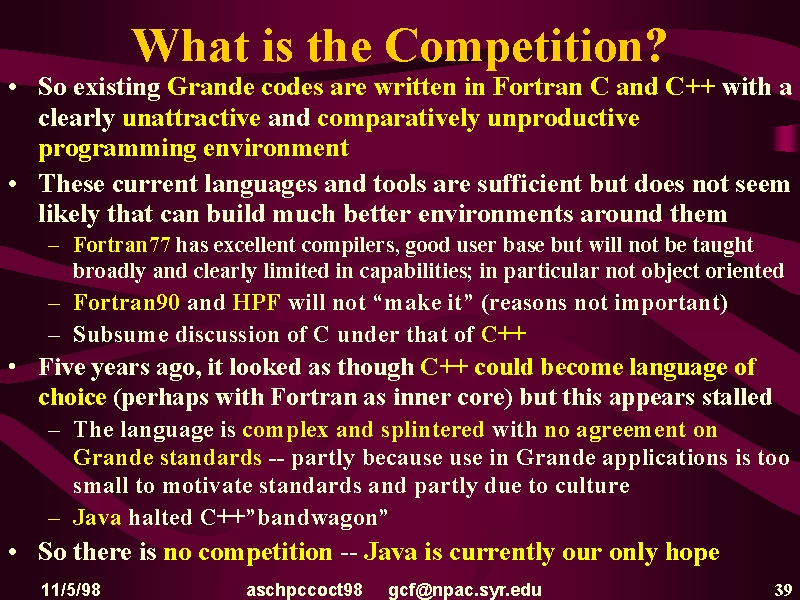 What is the Competition?

• So existing Grande codes are written in Fortran C and C++ with a clearly unattractive and comparatively unproductive programming environment

• These current languages and tools are sufficient but does not seem likely that can build much better environments around them

– Fortran77 has excellent compilers, good user base but will not be taught broadly and clearly limited in capabilities; in particular not object oriented

– Fortran90 and HPF will not “make it” (reasons not important)

– Subsume discussion of C under that of C++

• Five years ago, it looked as though C++ could become language of choice (perhaps with Fortran as inner core) but this appears stalled

– The language is complex and splintered with no agreement on Grande standards -- partly because use in Grande applications is too small to motivate standards and partly due to culture

– Java halted C++”bandwagon”

• So there is no competition -- Java is currently our only hope

11/5/98 aschpccoct98 gcf@npac.syr.edu 39